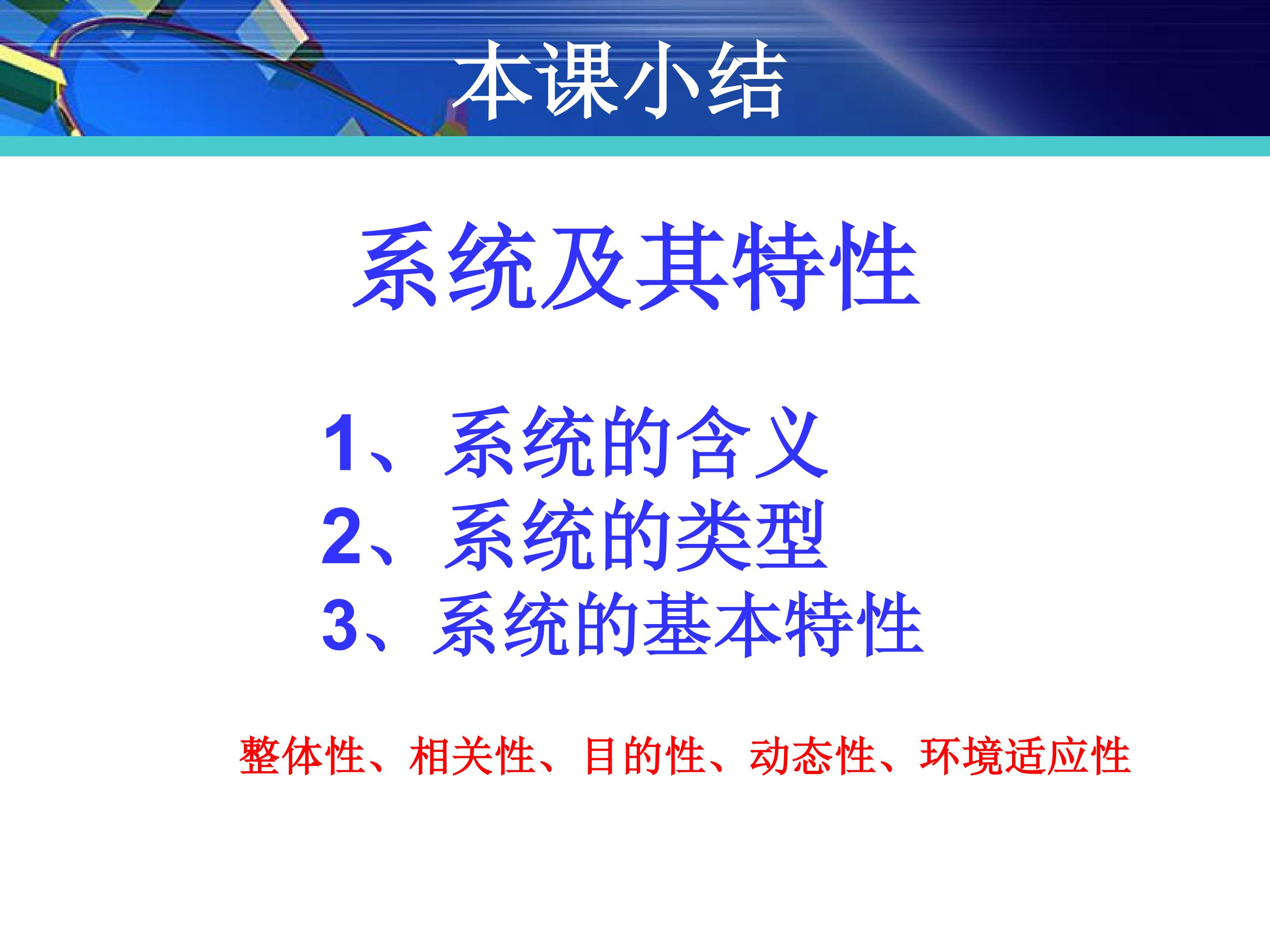 本课小结

系统及其特性

1、系统的含义
2、系统的类型
3、系统的基本特性

整体性、相关性、目的性、动态性、环境适应性